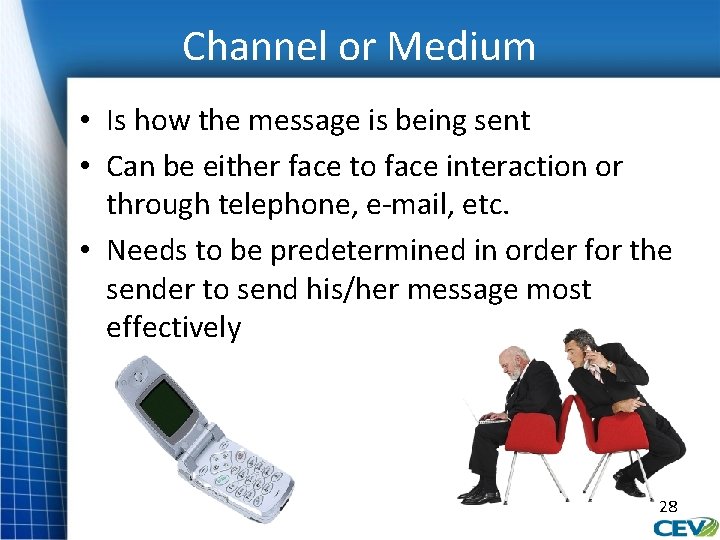 Channel or Medium

• Is how the message is being sent
• Can be either face to face interaction or through telephone, e-mail, etc.
• Needs to be predetermined in order for the sender to send his/her message most effectively

28

CEV